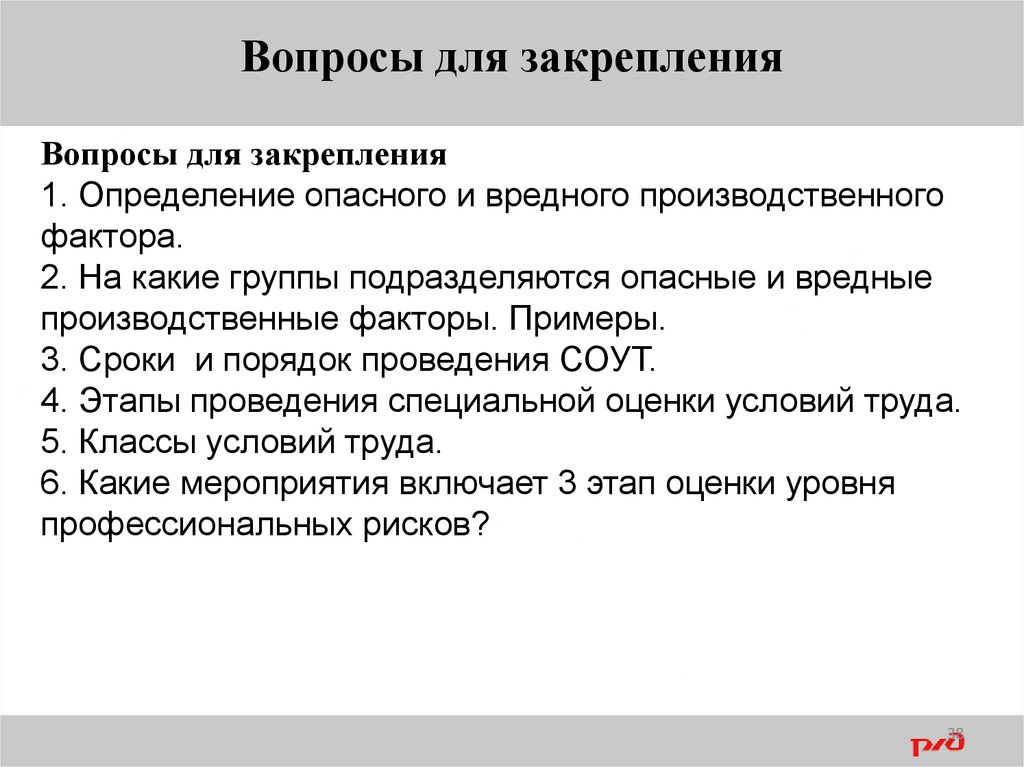 Вопросы для закрепления

Вопросы для закрепления
1. Определение опасного и вредного производственного фактора.
2. На какие группы подразделяются опасные и вредные производственные факторы. Примеры.
3. Сроки и порядок проведения СОУТ.
4. Этапы проведения специальной оценки условий труда.
5. Классы условий труда.
6. Какие мероприятия включает 3 этап оценки уровня профессиональных рисков?

28

РЖД